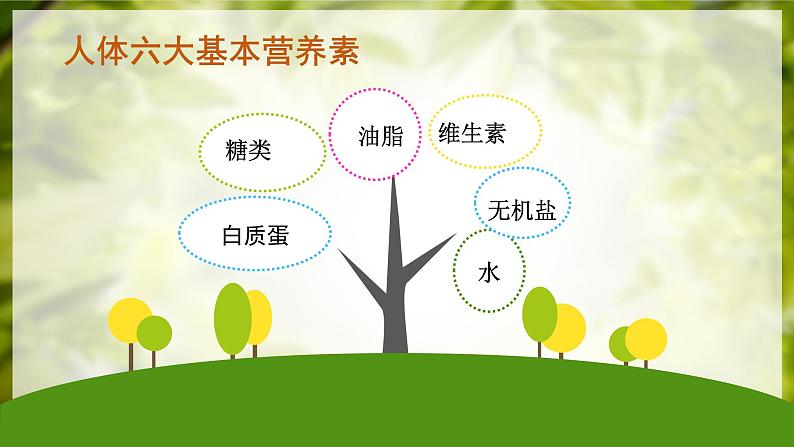 人体六大基本营养素

糖类

油脂

维生素

无机盐

白质蛋

水